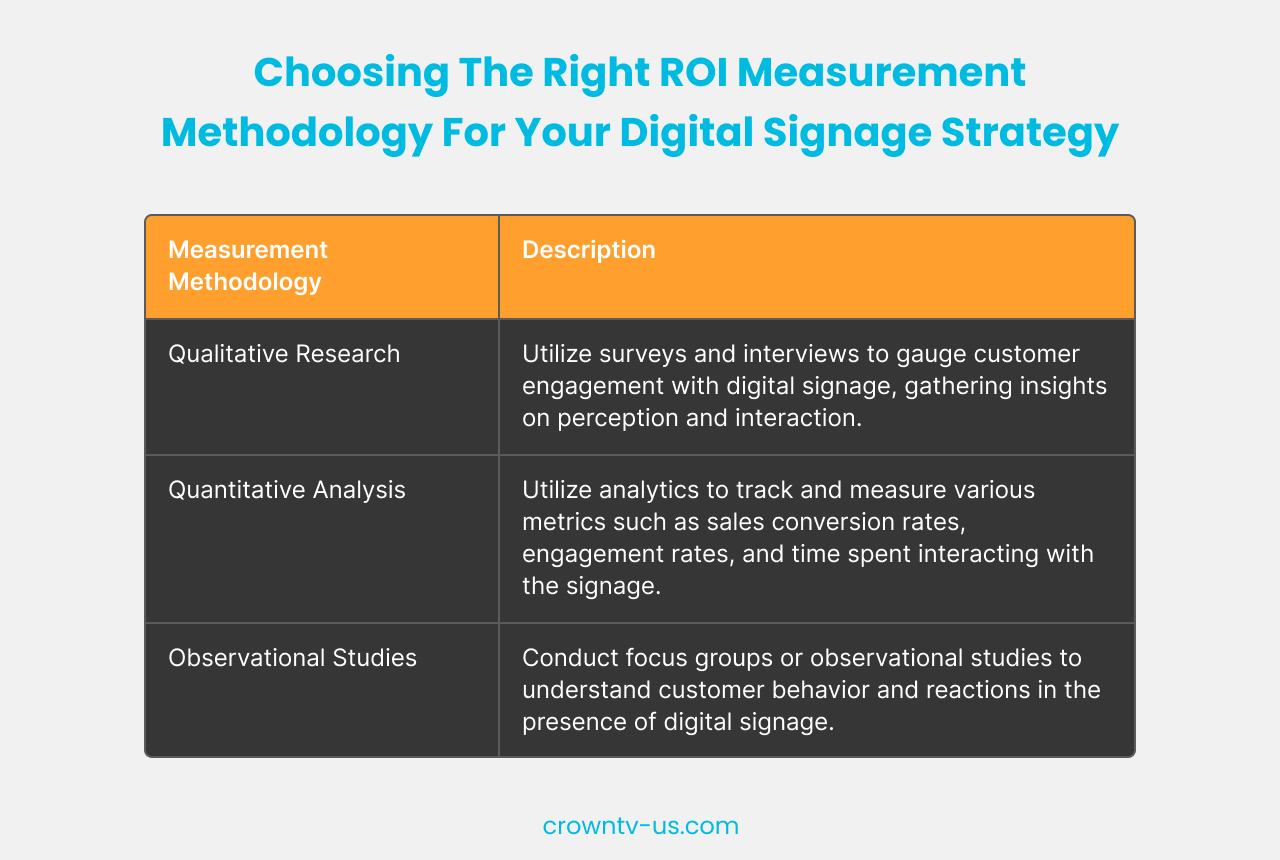 Choosing The Right ROI Measurement Methodology For Your Digital Signage Strategy

| Measurement Methodology | Description |
|---|---|
| Qualitative Research | Utilize surveys and interviews to gauge customer engagement with digital signage, gathering insights on perception and interaction. |
| Quantitative Analysis | Utilize analytics to track and measure various metrics such as sales conversion rates, engagement rates, and time spent interacting with the signage. |
| Observational Studies | Conduct focus groups or observational studies to understand customer behavior and reactions in the presence of digital signage. |

crowntv-us.com